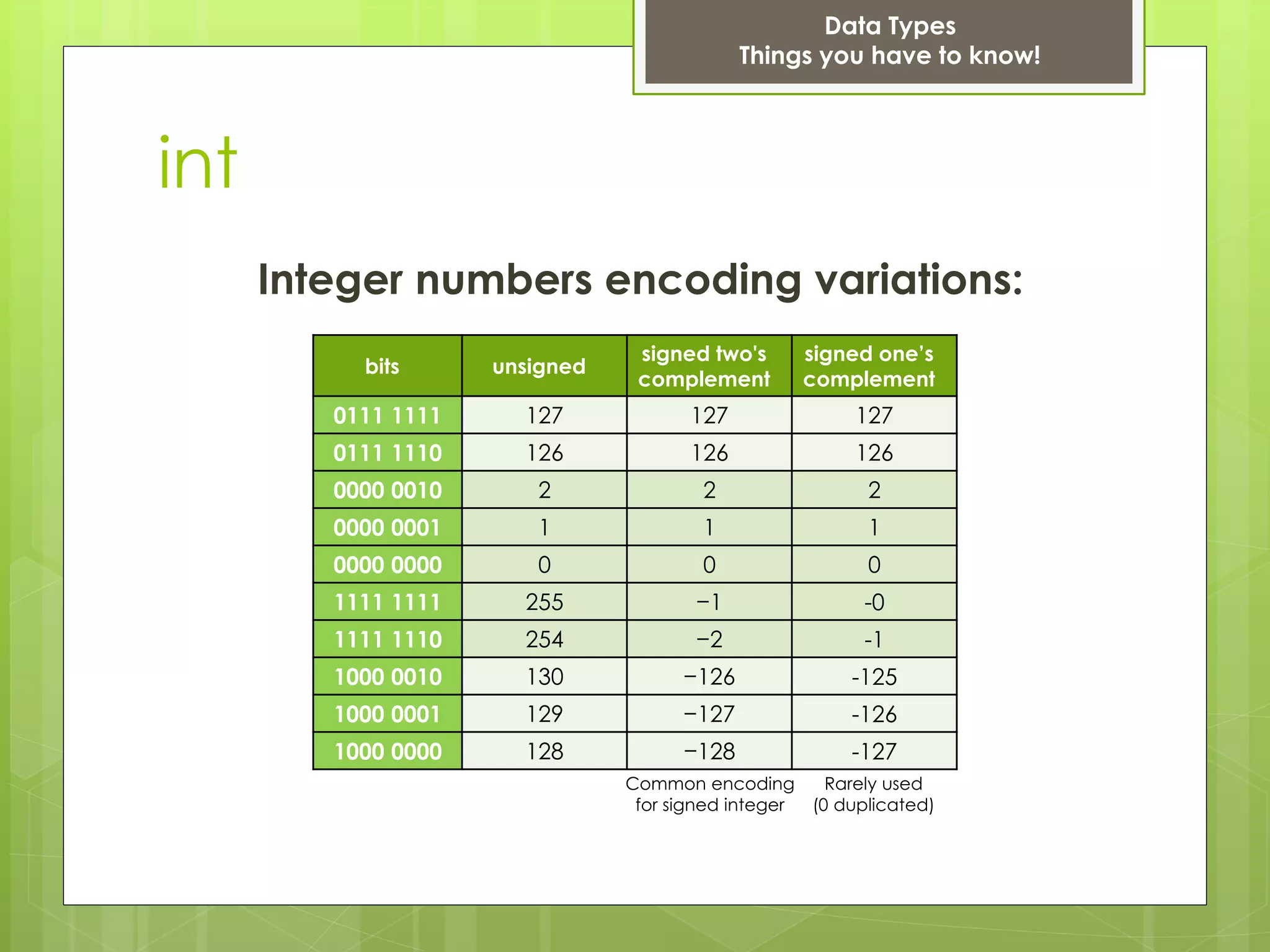 Data Types
Things you have to know!

int

Integer numbers encoding variations:

| bits | unsigned | signed two's complement | signed one's complement |
|---|---|---|---|
| 0111 1111 | 127 | 127 | 127 |
| 0111 1110 | 126 | 126 | 126 |
| 0000 0010 | 2 | 2 | 2 |
| 0000 0001 | 1 | 1 | 1 |
| 0000 0000 | 0 | 0 | 0 |
| 1111 1111 | 255 | −1 | -0 |
| 1111 1110 | 254 | −2 | -1 |
| 1000 0010 | 130 | −126 | -125 |
| 1000 0001 | 129 | −127 | -126 |
| 1000 0000 | 128 | −128 | -127 |

Common encoding for signed integer

Rarely used (0 duplicated)